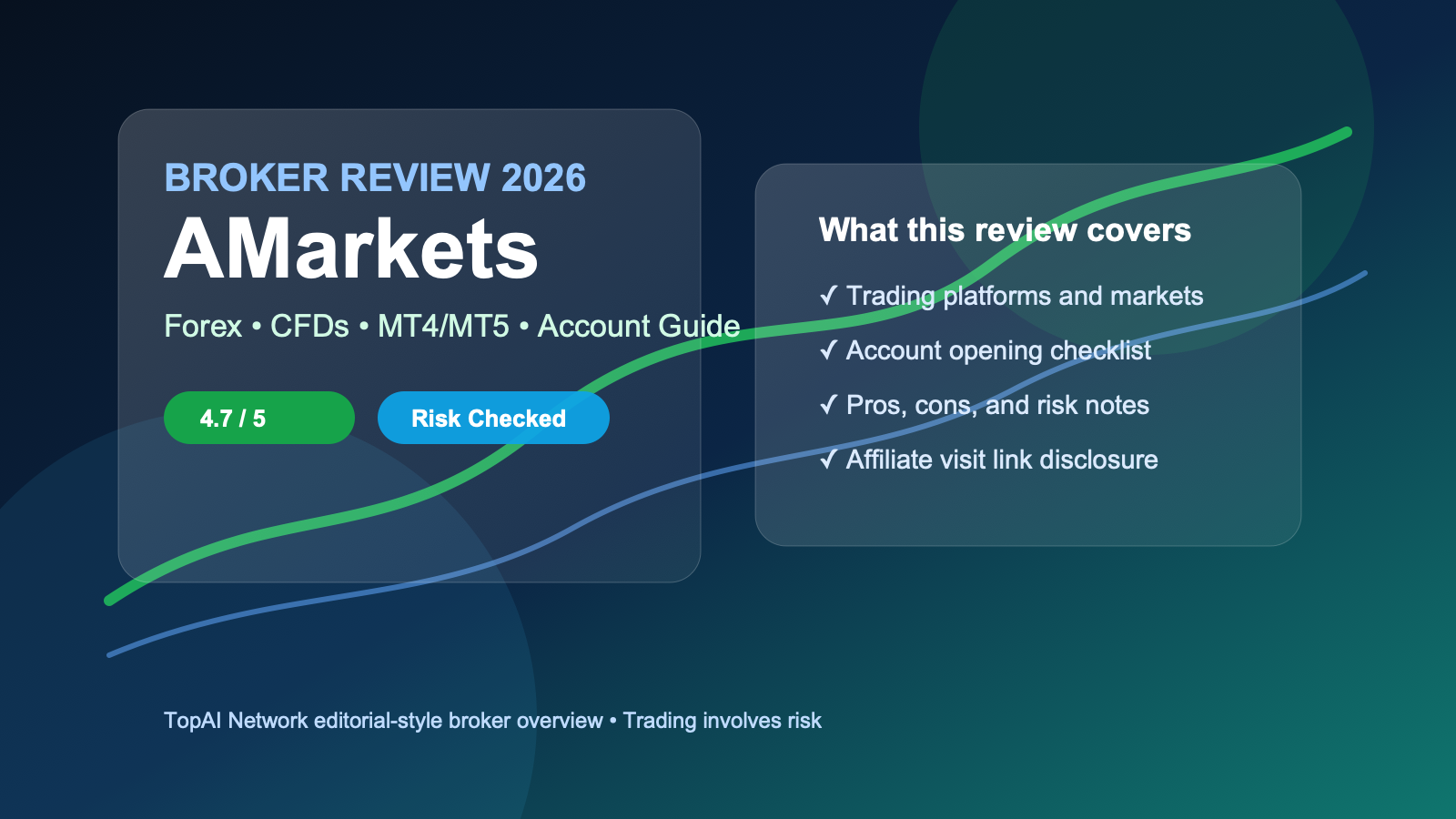 BROKER REVIEW 2026

AMarkets

Forex • CFDs • MT4/MT5 • Account Guide

4.7 / 5

Risk Checked

What this review covers

✓ Trading platforms and markets

✓ Account opening checklist

✓ Pros, cons, and risk notes

✓ Affiliate visit link disclosure

TopAI Network editorial-style broker overview • Trading involves risk